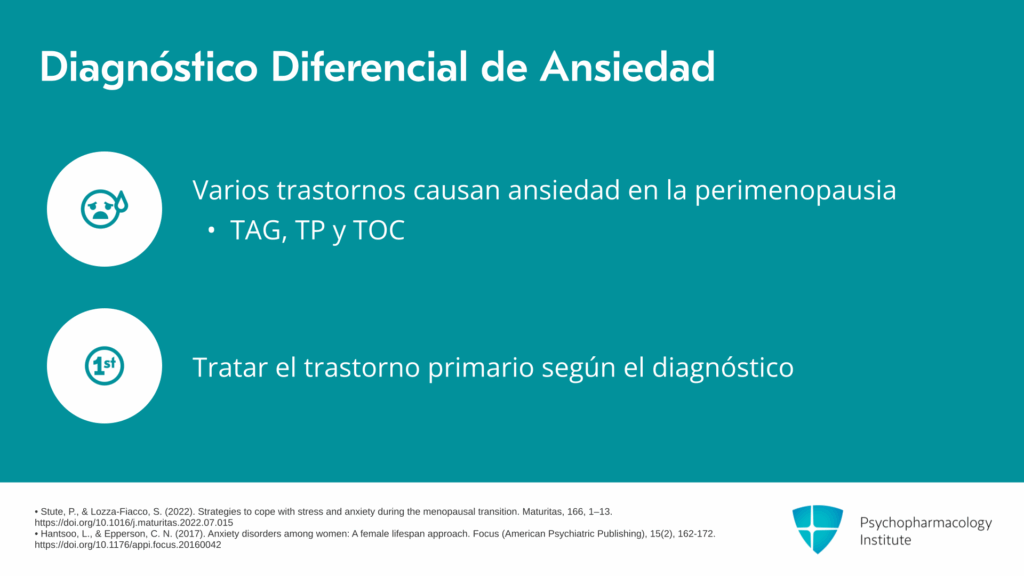 Diagnóstico Diferencial de Ansiedad

Varios trastornos causan ansiedad en la perimenopausia
• TAG, TP y TOC

1st

Tratar el trastorno primario según el diagnóstico

• Stute, P., & Lozza-Fiacco, S. (2022). Strategies to cope with stress and anxiety during the menopausal transition. Maturitas, 166, 1–13. https://doi.org/10.1016/j.maturitas.2022.07.015
• Hantsoo, L., & Epperson, C. N. (2017). Anxiety disorders among women: A female lifespan approach. Focus (American Psychiatric Publishing), 15(2), 162-172. https://doi.org/10.1176/appi.focus.20160042

Psychopharmacology Institute